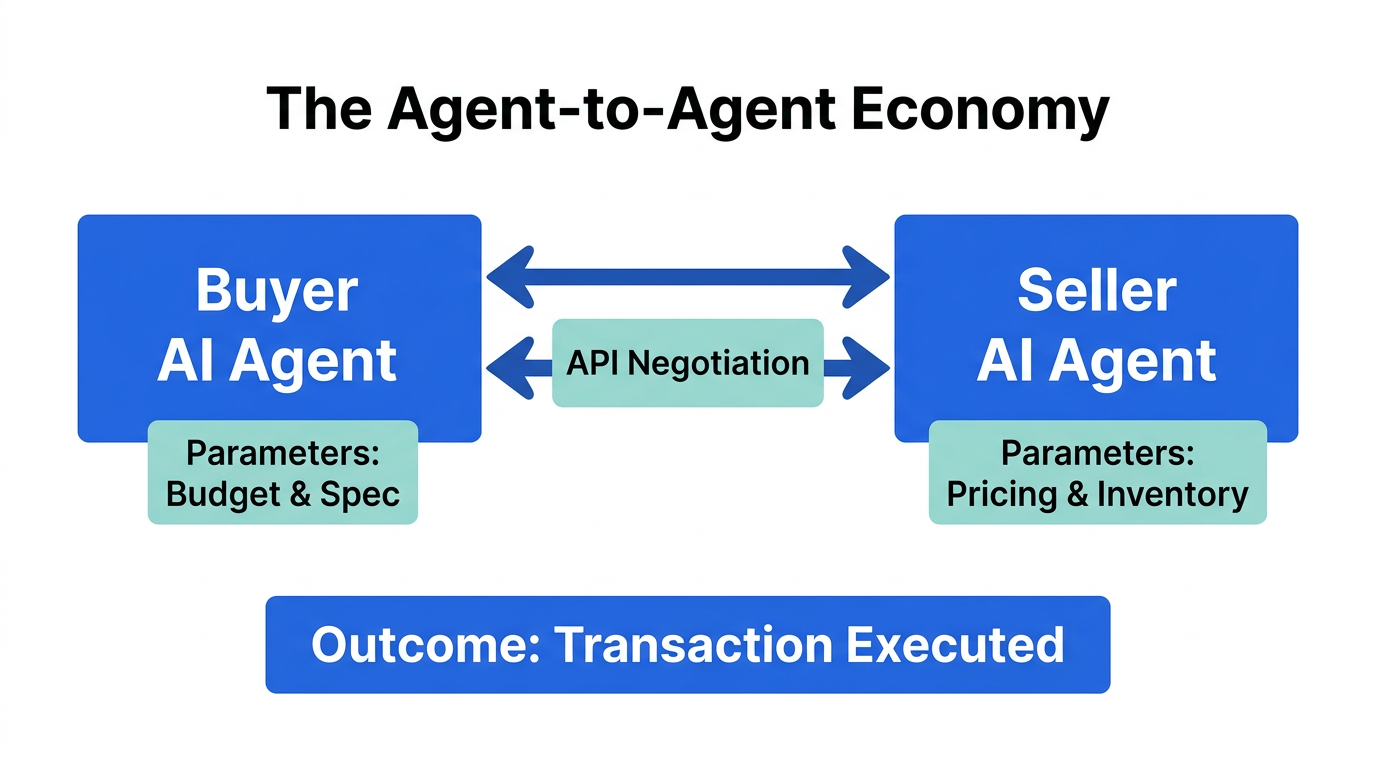 The Agent-to-Agent Economy

Buyer
AI Agent

Parameters:
Budget & Spec

API Negotiation

Seller
AI Agent

Parameters:
Pricing & Inventory

Outcome: Transaction Executed